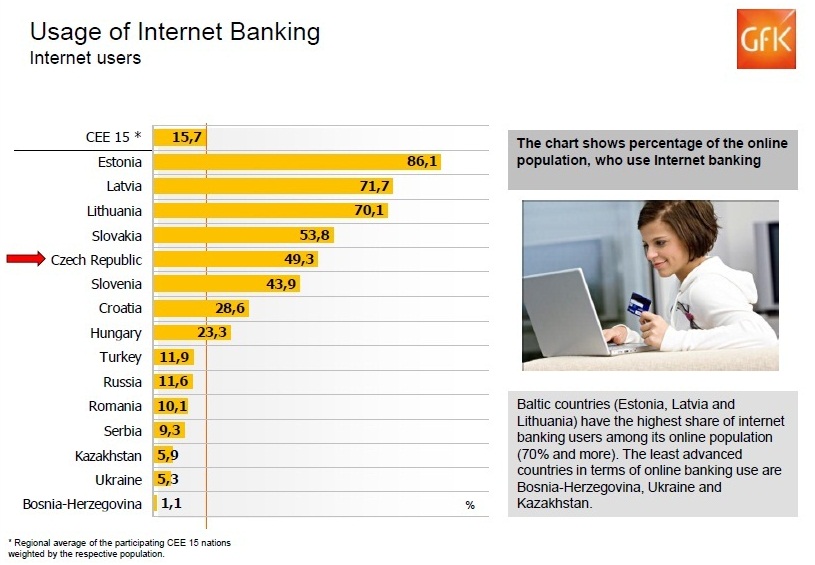 Usage of Internet Banking
Internet users

GfK

| | |
|---|---|
| CEE 15 * | 15,7 |
| Estonia | 86,1 |
| Latvia | 71,7 |
| Lithuania | 70,1 |
| Slovakia | 53,8 |
| Czech Republic | 49,3 |
| Slovenia | 43,9 |
| Croatia | 28,6 |
| Hungary | 23,3 |
| Turkey | 11,9 |
| Russia | 11,6 |
| Romania | 10,1 |
| Serbia | 9,3 |
| Kazakhstan | 5,9 |
| Ukraine | 5,3 |
| Bosnia-Herzegovina | 1,1 |

%

The chart shows percentage of the online population, who use Internet banking

Baltic countries (Estonia, Latvia and Lithuania) have the highest share of internet banking users among its online population (70% and more). The least advanced countries in terms of online banking use are Bosnia-Herzegovina, Ukraine and Kazakhstan.

* Regional average of the participating CEE 15 nations weighted by the respective population.